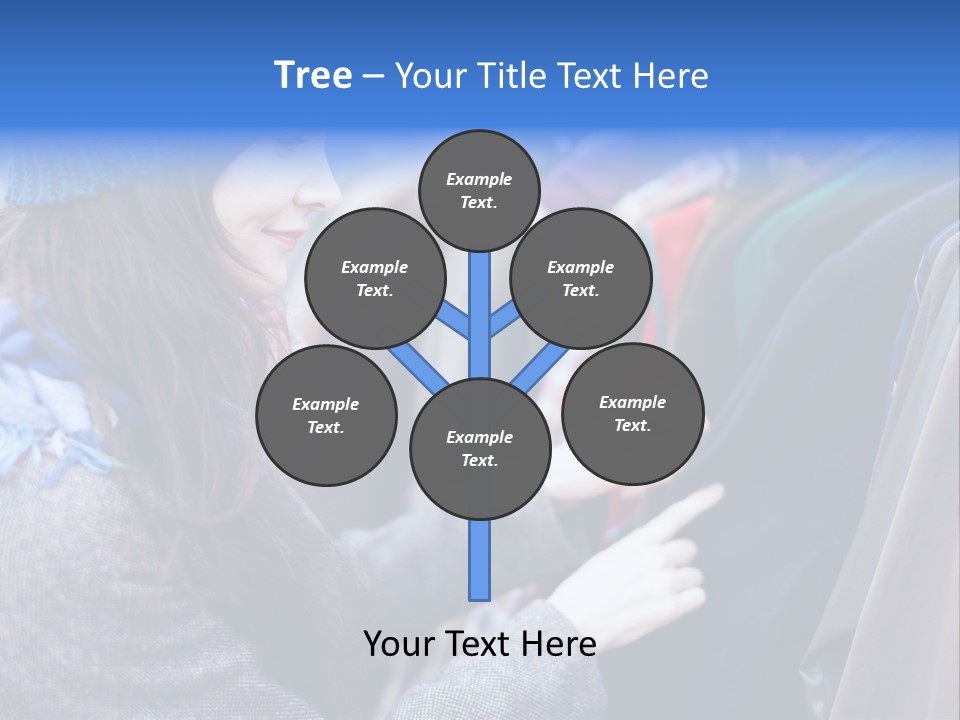 Tree – Your Title Text Here

Example Text.

Example Text.

Example Text.

Example Text.

Example Text.

Example Text.

Your Text Here